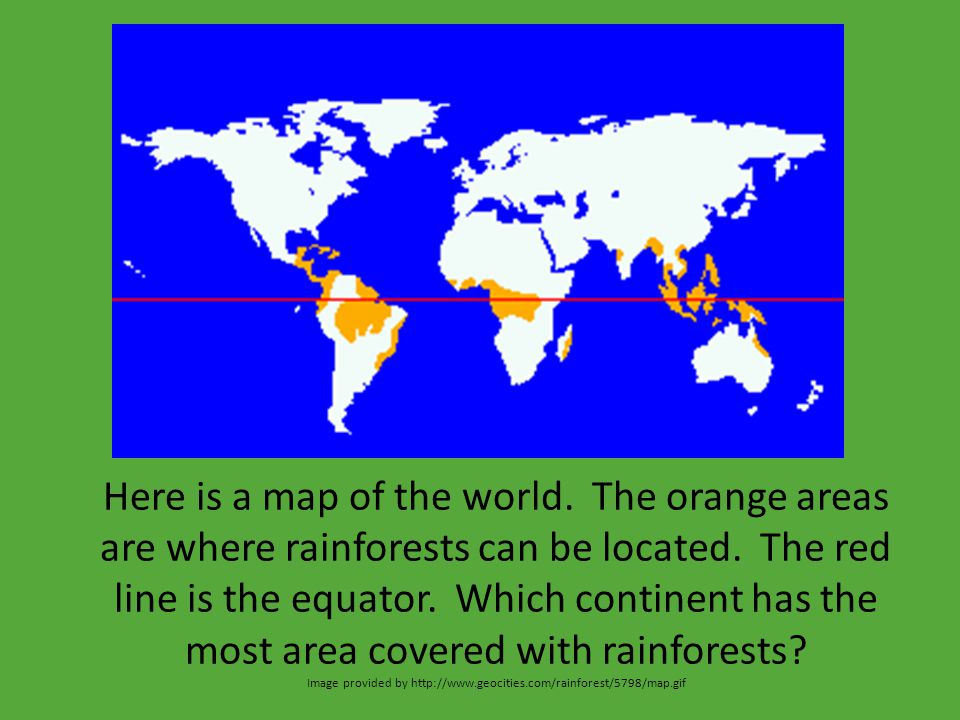 Here is a map of the world.  The orange areas are where rainforests can be located.  The red line is the equator.  Which continent has the most area covered with rainforests?

Image provided by http://www.geocities.com/rainforest/5798/map.gif